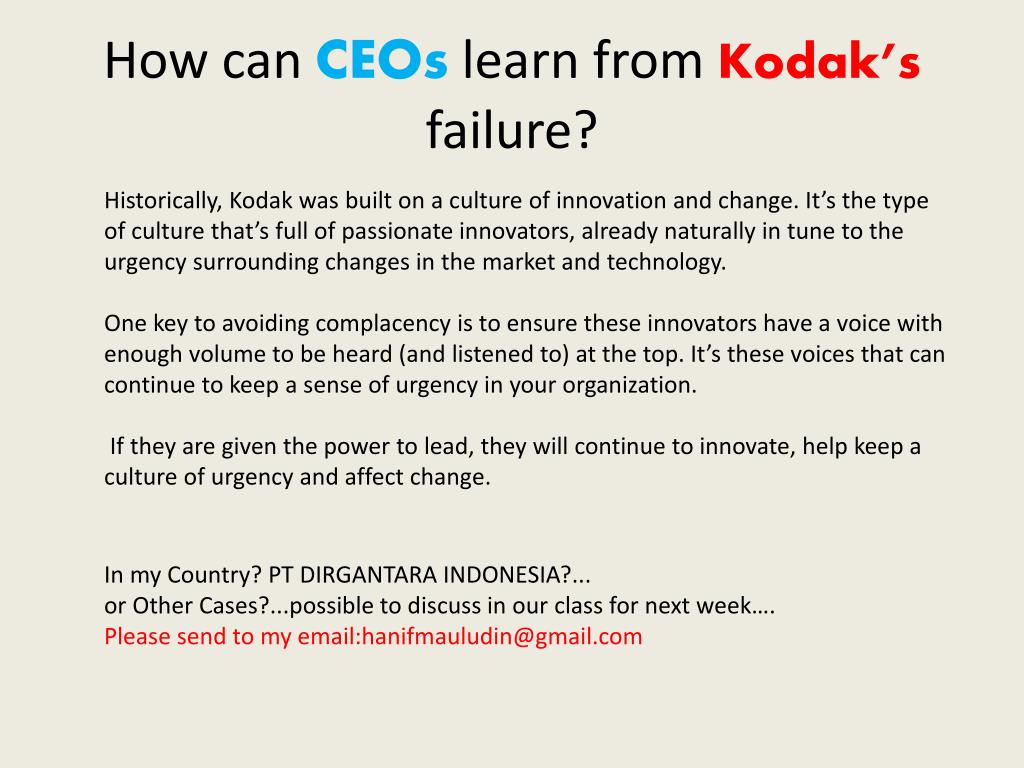 How can CEOs learn from Kodak's failure?

Historically, Kodak was built on a culture of innovation and change. It's the type of culture that's full of passionate innovators, already naturally in tune to the urgency surrounding changes in the market and technology.

One key to avoiding complacency is to ensure these innovators have a voice with enough volume to be heard (and listened to) at the top. It's these voices that can continue to keep a sense of urgency in your organization.

If they are given the power to lead, they will continue to innovate, help keep a culture of urgency and affect change.

In my Country? PT DIRGANTARA INDONESIA?...
or Other Cases?...possible to discuss in our class for next week….
Please send to my email:hanifmauludin@gmail.com